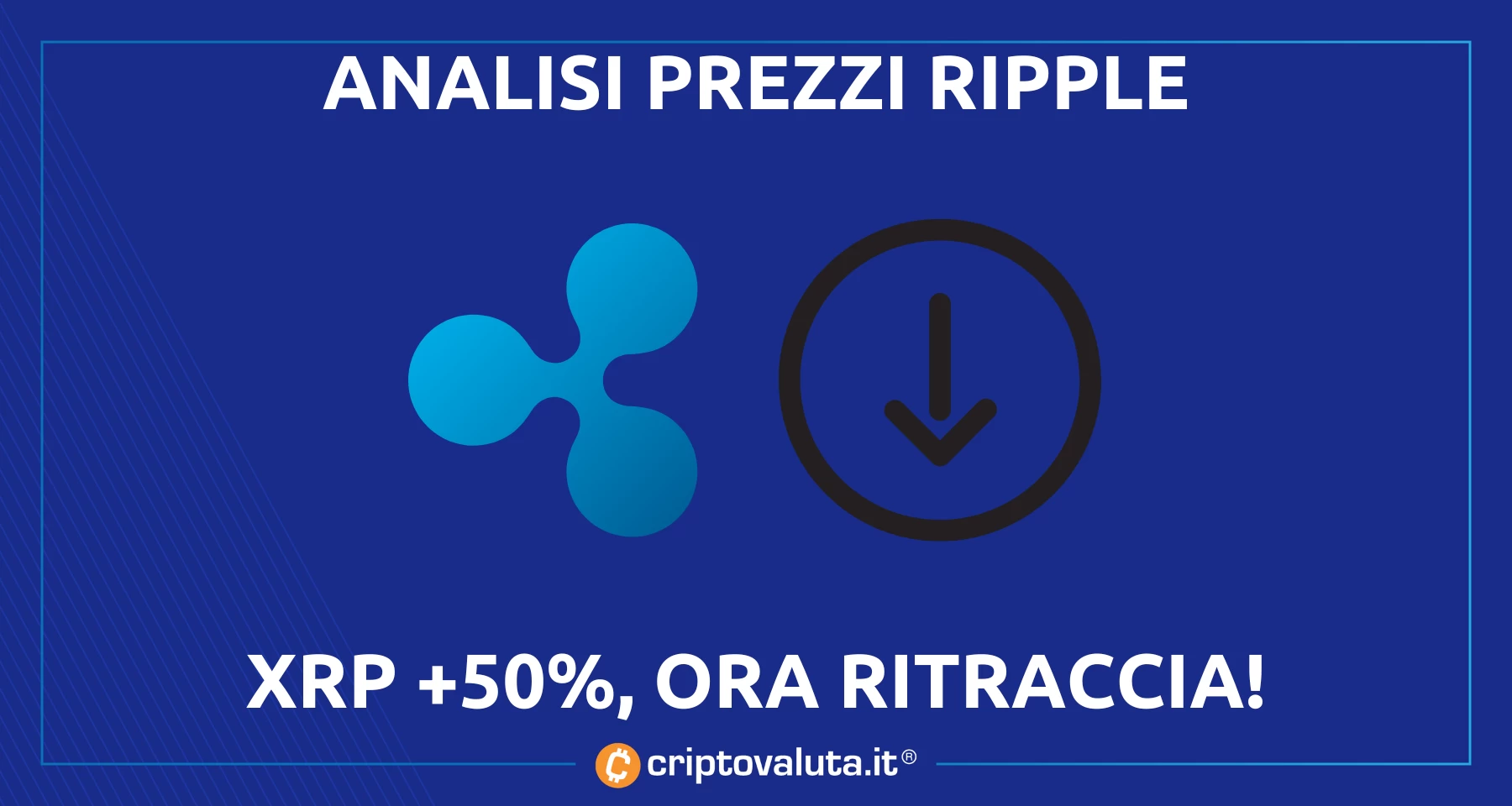 ANALISI PREZZI RIPPLE

XRP +50%, ORA RITRACCIA!

criptovaluta.it®